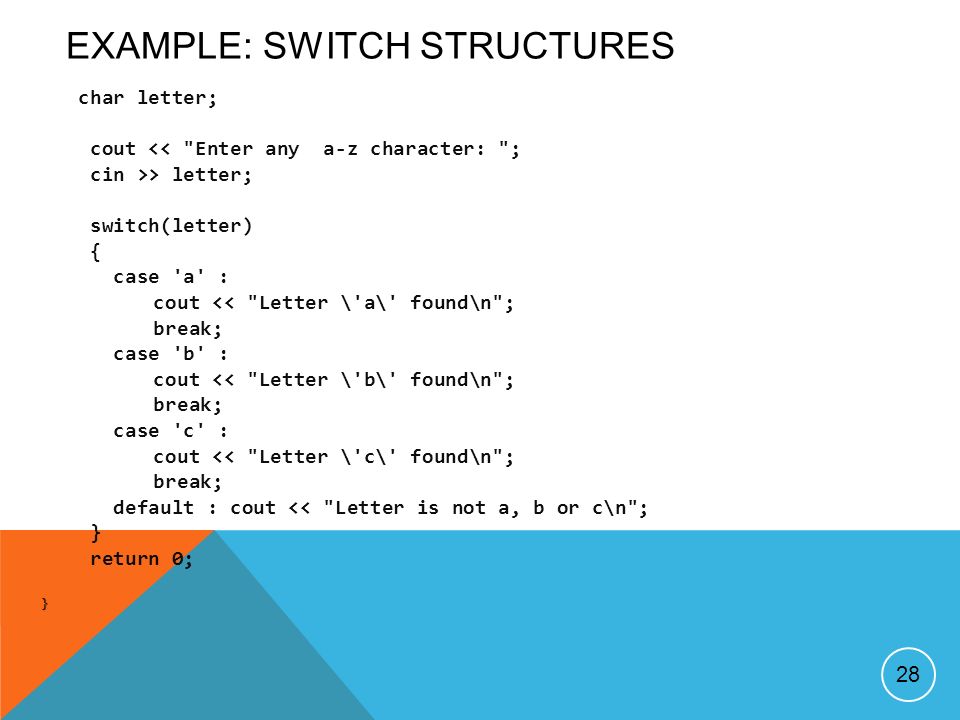 EXAMPLE: SWITCH STRUCTURES

char letter;

cout << "Enter any  a-z character: ";
cin >> letter;

switch(letter)
{
  case 'a' :
      cout << "Letter \'a\' found\n";
      break;
  case 'b' :
      cout << "Letter \'b\' found\n";
      break;
  case 'c' :
      cout << "Letter \'c\' found\n";
      break;
  default : cout << "Letter is not a, b or c\n";
}
return 0;

}

28